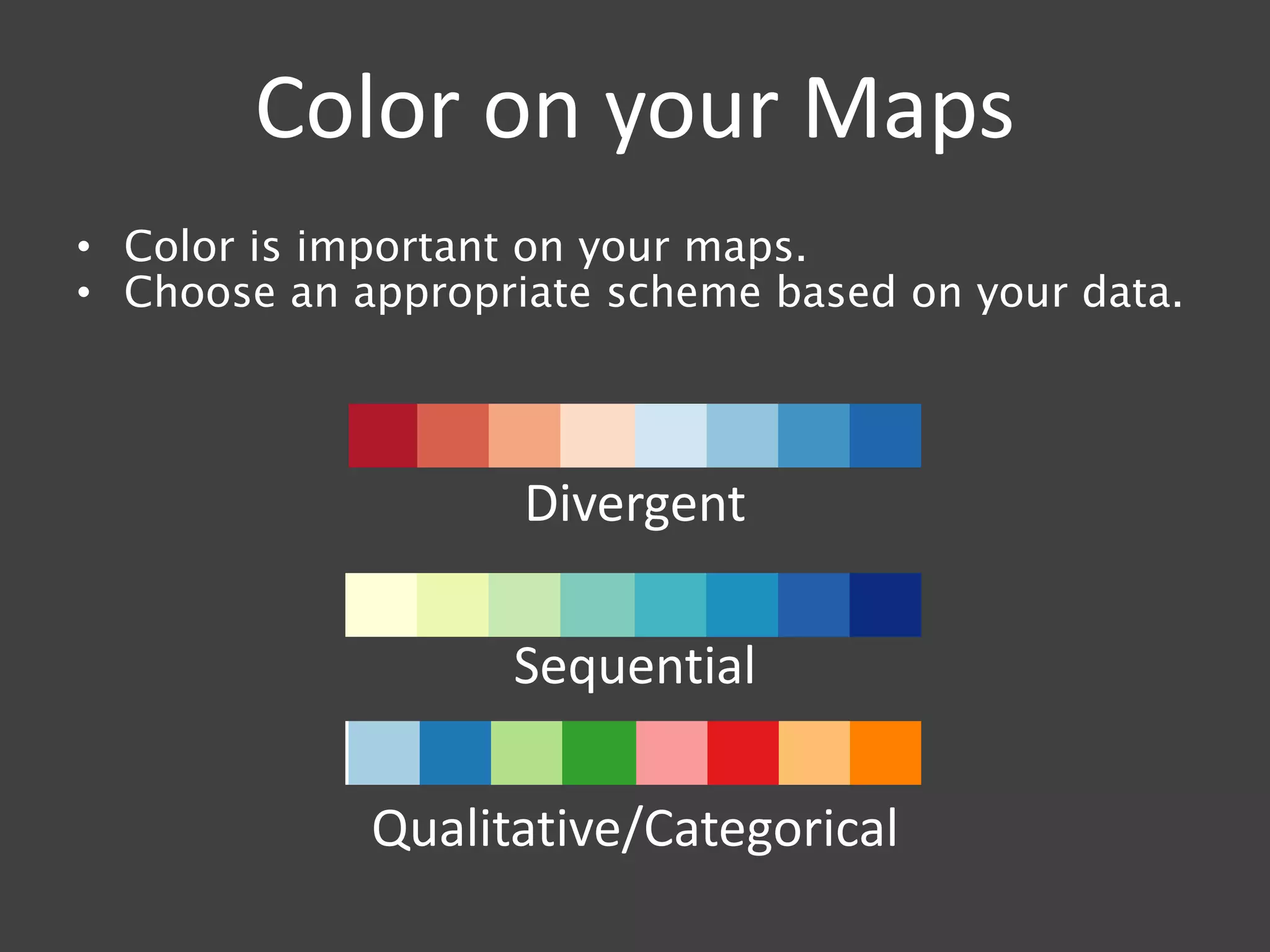 Color on your Maps

• Color is important on your maps.
• Choose an appropriate scheme based on your data.

Divergent

Sequential

Qualitative/Categorical